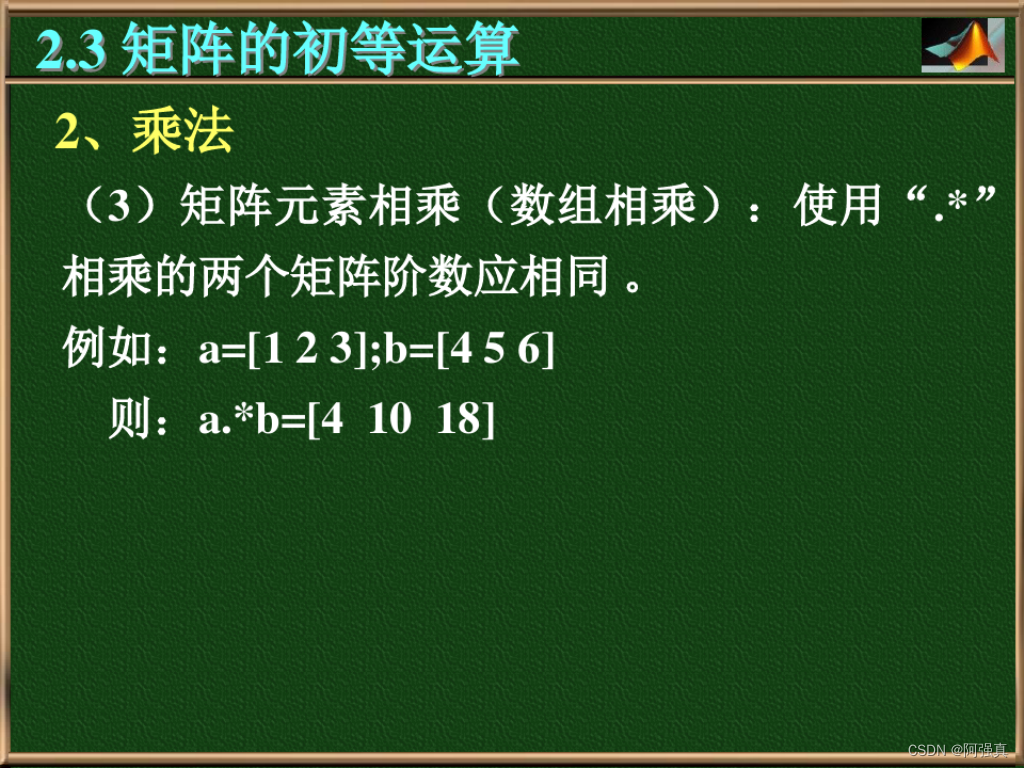 2.3 矩阵的初等运算

2、乘法

（3）矩阵元素相乘（数组相乘）：使用“.*”相乘的两个矩阵阶数应相同 。

例如：a=[1 2 3];b=[4 5 6]

则：a.*b=[4 10 18]

CSDN @阿强真